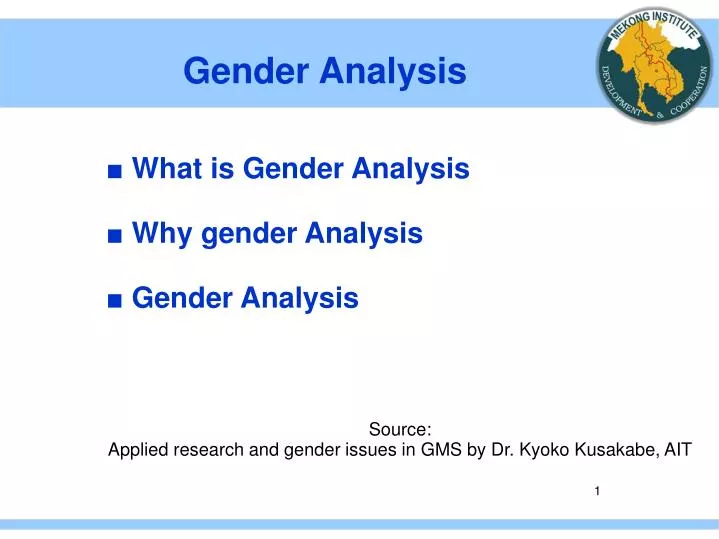 Gender Analysis

MEKONG INSTITUTE
DEVELOPMENT & COOPERATION

■ What is Gender Analysis

■ Why gender Analysis

■ Gender Analysis

Source:
Applied research and gender issues in GMS by Dr. Kyoko Kusakabe, AIT

1